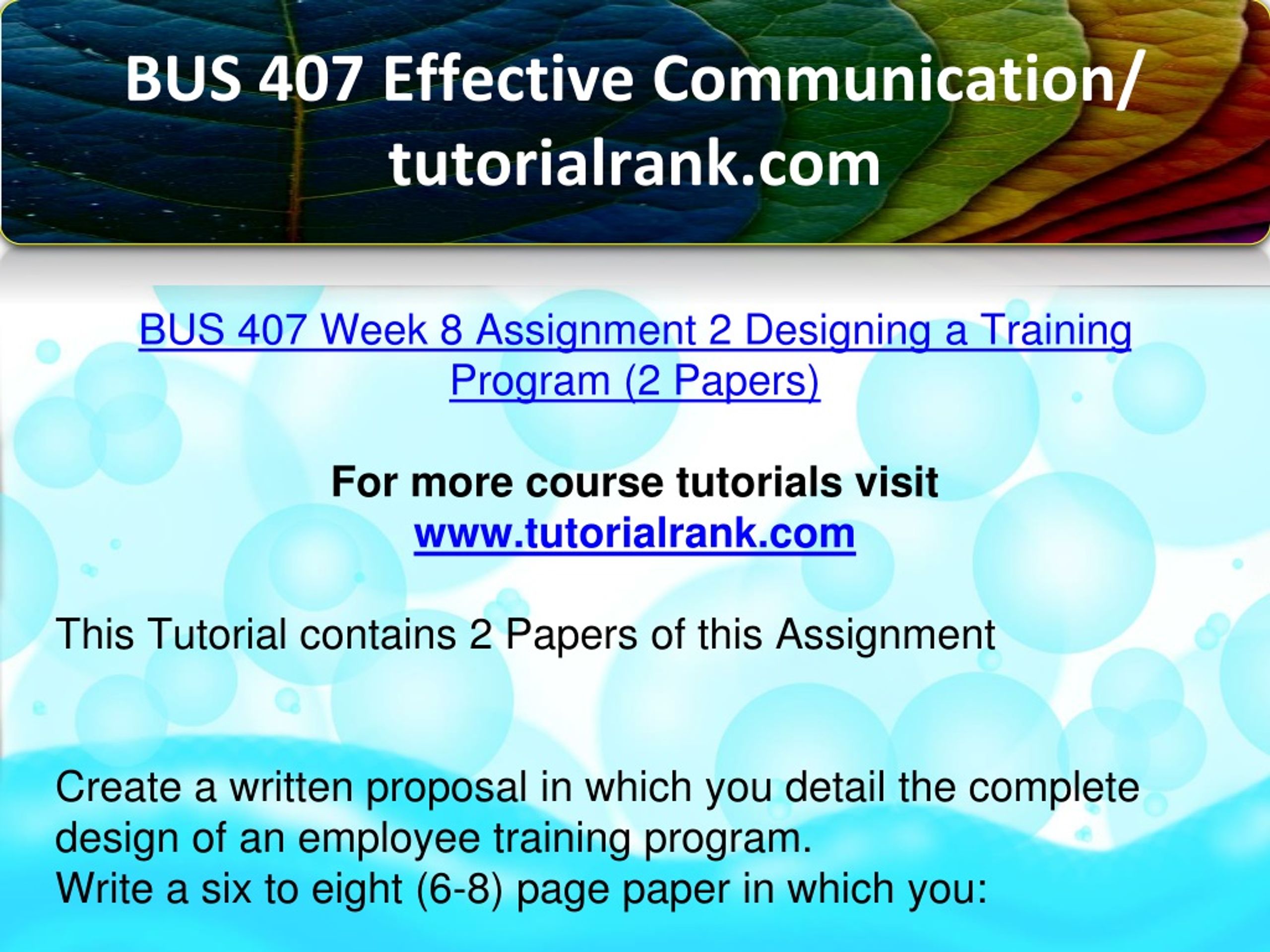 BUS 407 Effective Communication/ tutorialrank.com

BUS 407 Week 8 Assignment 2 Designing a Training Program (2 Papers)

For more course tutorials visit
www.tutorialrank.com

This Tutorial contains 2 Papers of this Assignment

Create a written proposal in which you detail the complete design of an employee training program.
Write a six to eight (6-8) page paper in which you: